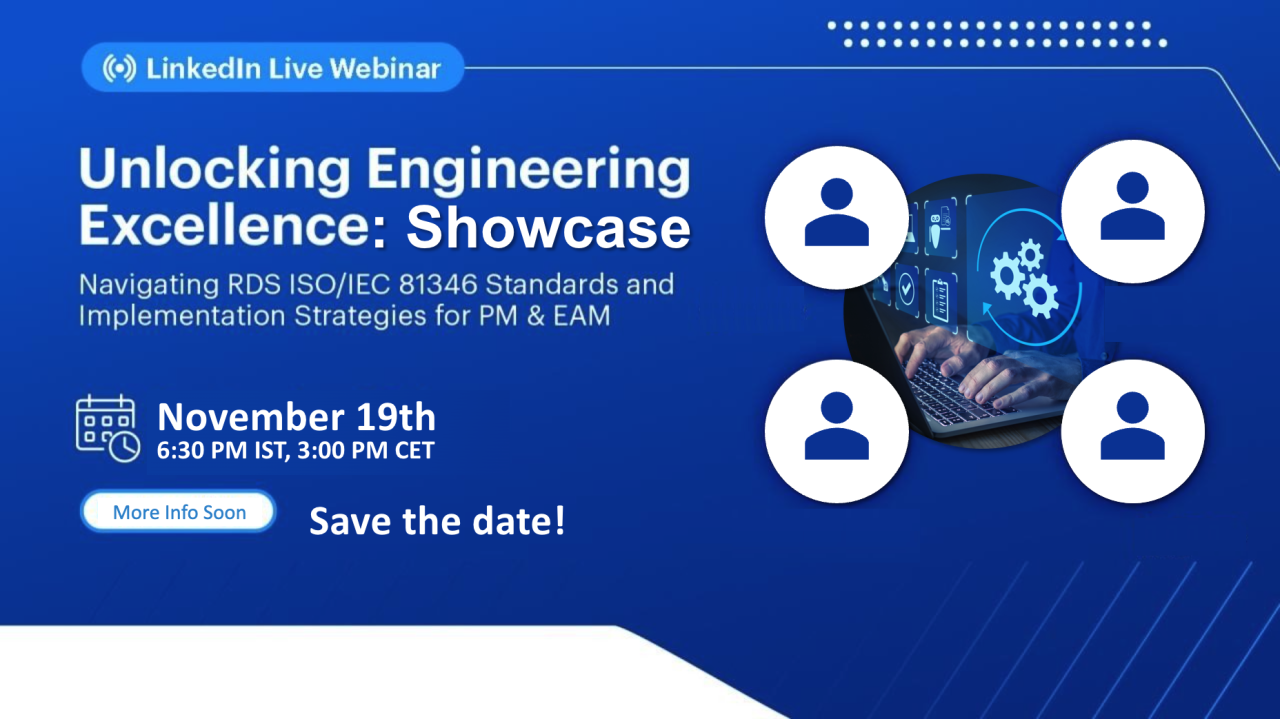 LinkedIn Live Webinar

Unlocking Engineering Excellence: Showcase

Navigating RDS ISO/IEC 81346 Standards and Implementation Strategies for PM & EAM

November 19th
6:30 PM IST, 3:00 PM CET

More Info Soon

Save the date!